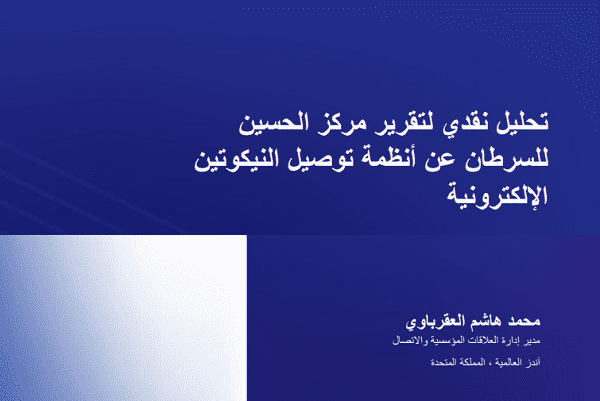 تحليل نقدي لتقرير مركز الحسين للسرطان عن أنظمة توصيل النيكوتين الإلكترونية

محمد هاشم العقرباوي

مدير إدارة العلاقات المؤسسية والاتصال

أندز العالمية ، المملكة المتحدة